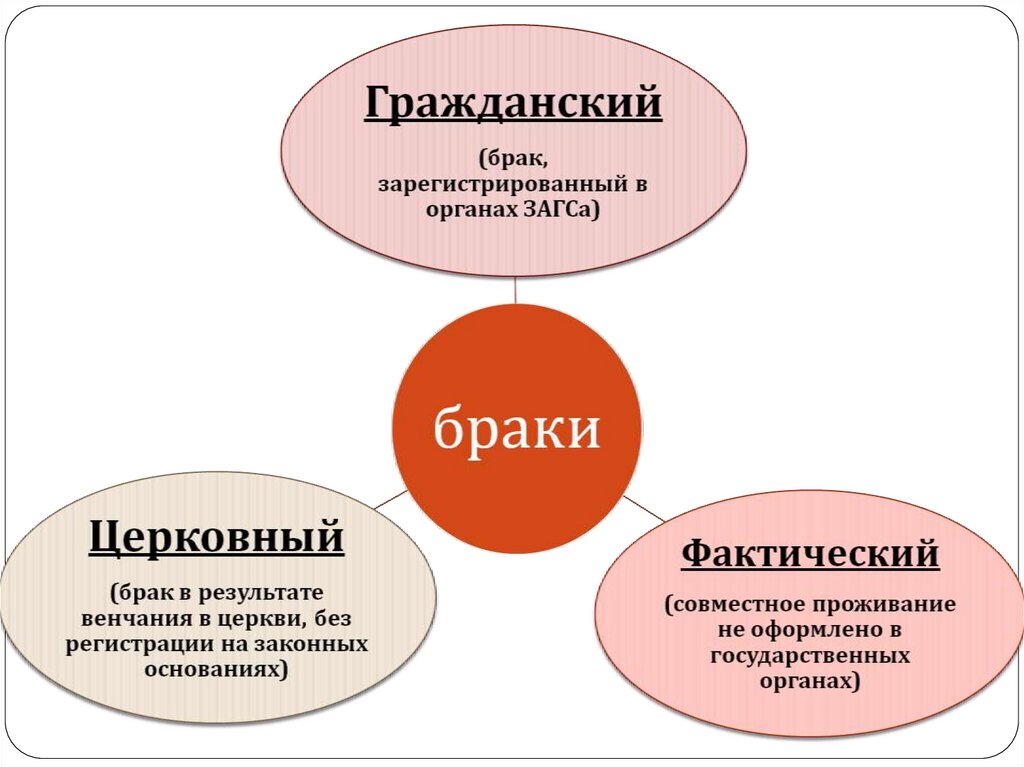 Гражданский

(брак, зарегистрированный в органах ЗАГСа)

браки

Церковный

(брак в результате венчания в церкви, без регистрации на законных основаниях)

Фактический

(совместное проживание не оформлено в государственных органах)